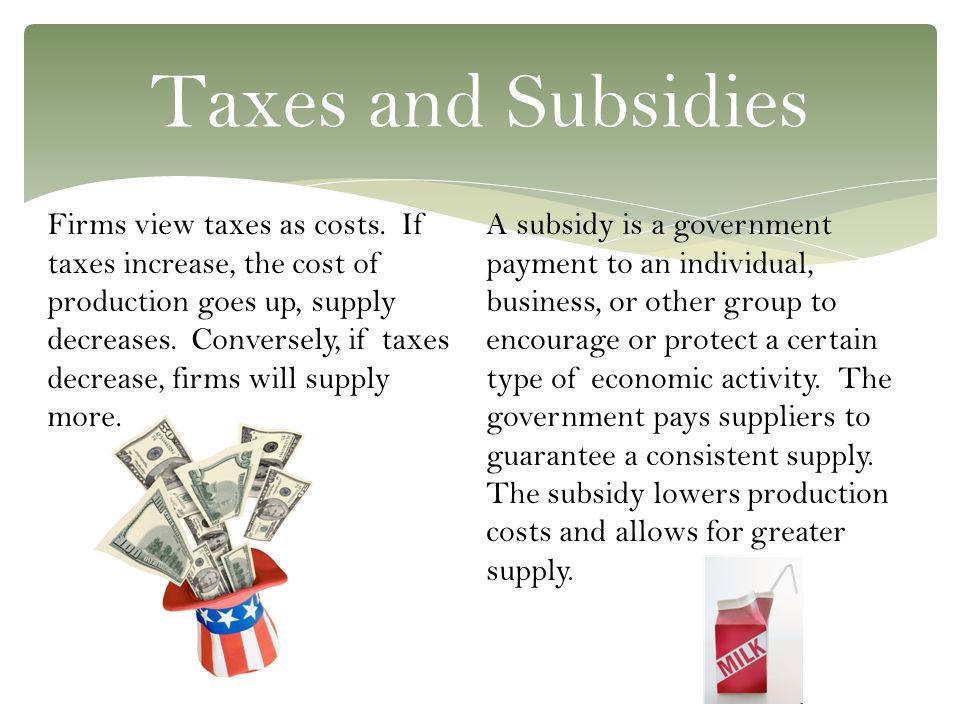 Taxes and Subsidies

Firms view taxes as costs. If taxes increase, the cost of production goes up, supply decreases. Conversely, if taxes decrease, firms will supply more.

A subsidy is a government payment to an individual, business, or other group to encourage or protect a certain type of economic activity. The government pays suppliers to guarantee a consistent supply. The subsidy lowers production costs and allows for greater supply.

MILK